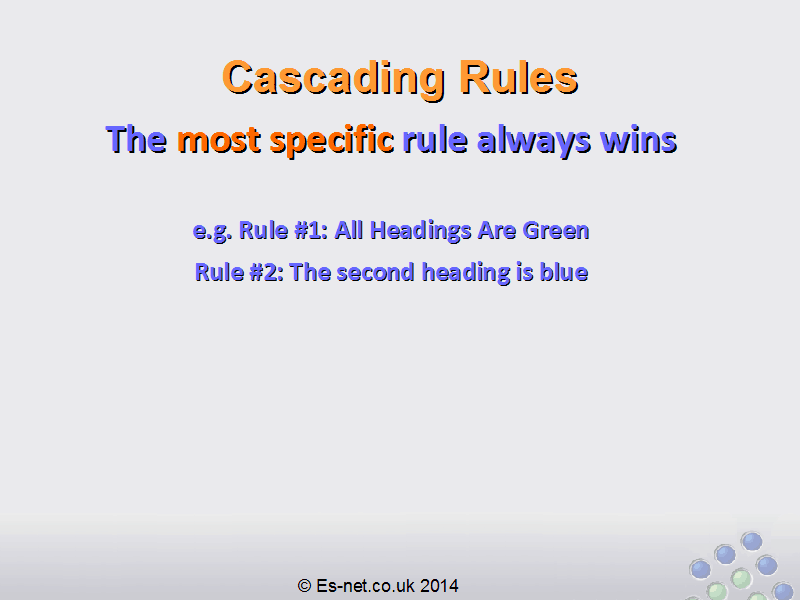 Cascading Rules

The most specific rule always wins

e.g. Rule #1: All Headings Are Green

Rule #2: The second heading is blue

© Es-net.co.uk 2014